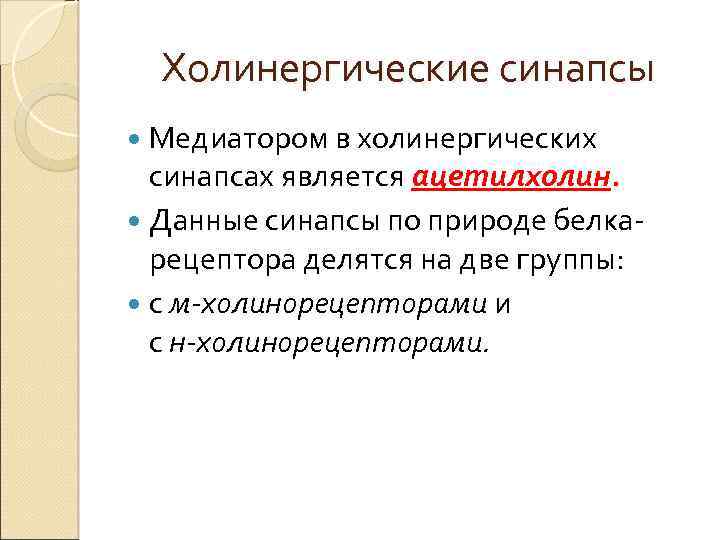 Холинергические синапсы

Медиатором в холинергических синапсах является ацетилхолин.

Данные синапсы по природе белка-рецептора делятся на две группы:

с м-холинорецепторами и с н-холинорецепторами.